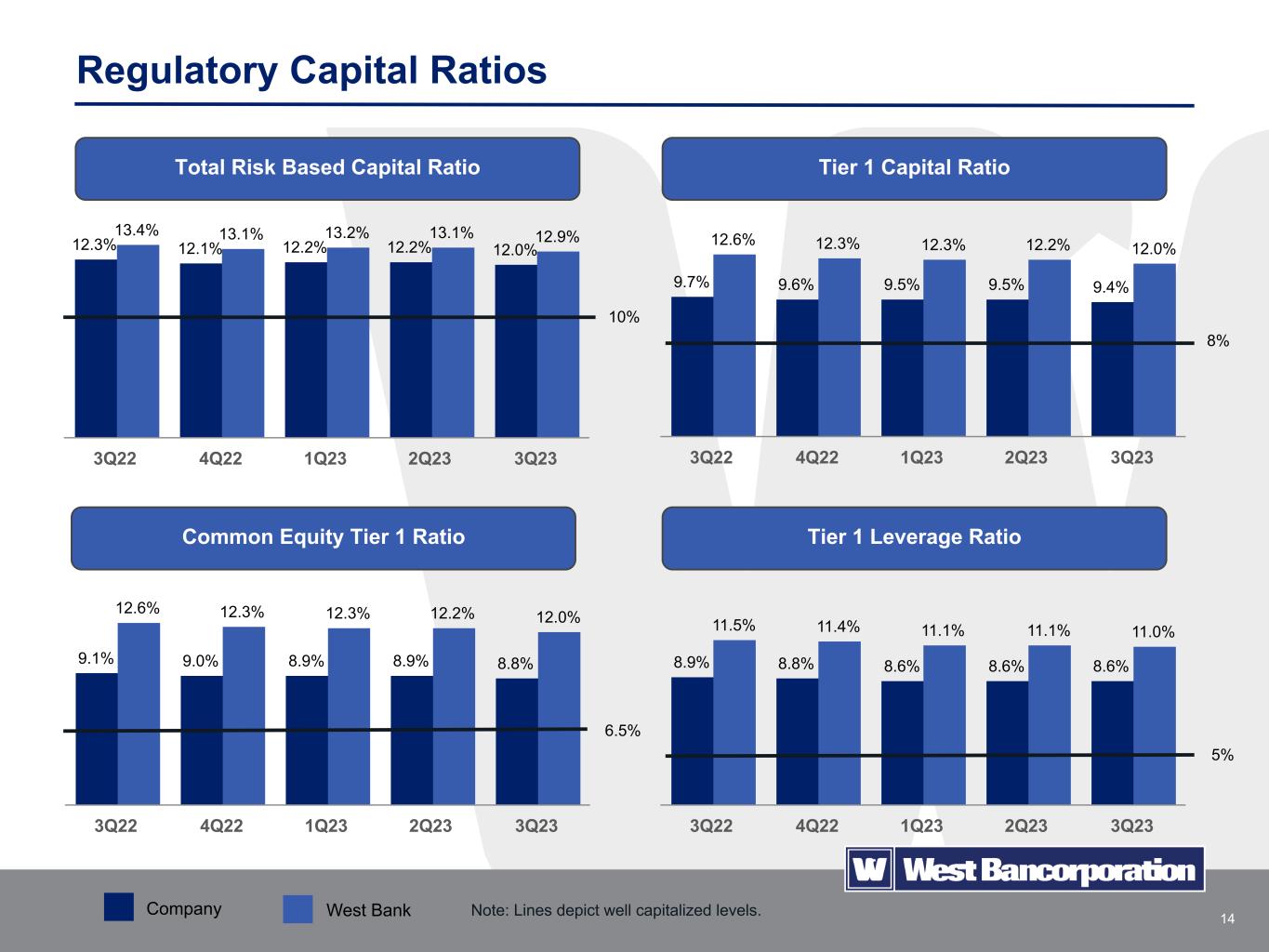 Regulatory Capital Ratios

Total Risk Based Capital Ratio

12.3% 13.4% 12.1% 13.1% 12.2% 13.2% 12.2% 13.1% 12.0% 12.9%

10%

3Q22 4Q22 1Q23 2Q23 3Q23

Tier 1 Capital Ratio

9.7% 12.6% 9.6% 12.3% 9.5% 12.3% 9.5% 12.2% 9.4% 12.0%

8%

3Q22 4Q22 1Q23 2Q23 3Q23

Common Equity Tier 1 Ratio

9.1% 12.6% 9.0% 12.3% 8.9% 12.3% 8.9% 12.2% 8.8% 12.0%

6.5%

3Q22 4Q22 1Q23 2Q23 3Q23

Tier 1 Leverage Ratio

8.9% 11.5% 8.8% 11.4% 8.6% 11.1% 8.6% 11.1% 8.6% 11.0%

5%

3Q22 4Q22 1Q23 2Q23 3Q23

W West Bancorporation

Company West Bank Note: Lines depict well capitalized levels.

14